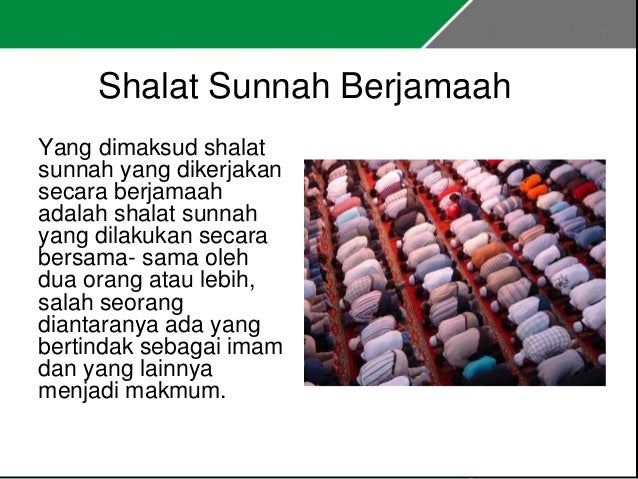 Shalat Sunnah Berjamaah

Yang dimaksud shalat sunnah yang dikerjakan secara berjamaah adalah shalat sunnah yang dilakukan secara bersama- sama oleh dua orang atau lebih, salah seorang diantaranya ada yang bertindak sebagai imam dan yang lainnya menjadi makmum.